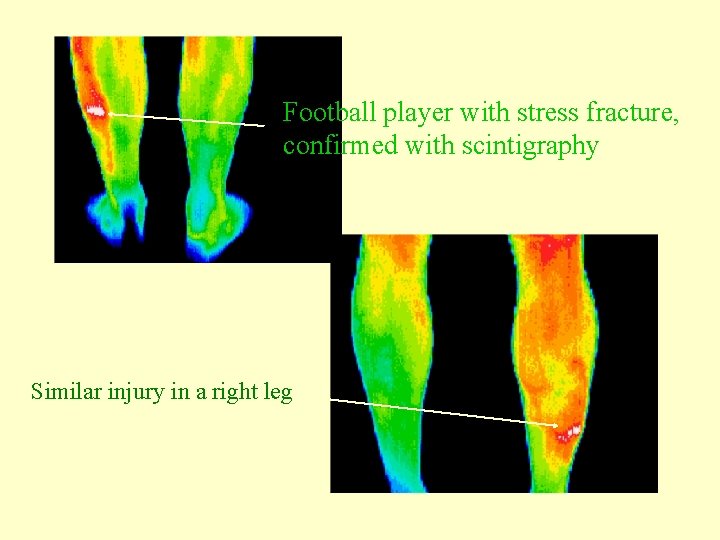 Football player with stress fracture, confirmed with scintigraphy

Similar injury in a right leg